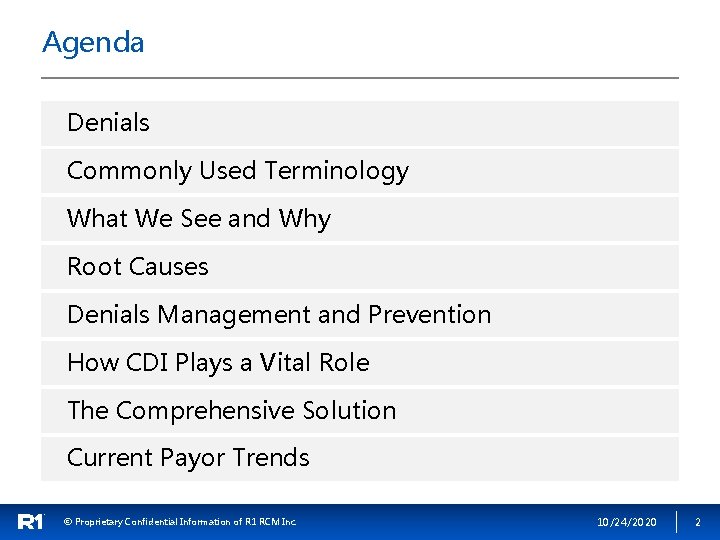 Agenda

Denials

Commonly Used Terminology

What We See and Why

Root Causes

Denials Management and Prevention

How CDI Plays a Vital Role

The Comprehensive Solution

Current Payor Trends

R1

© Proprietary Confidential Information of R1 RCM Inc.

10/24/2020

2